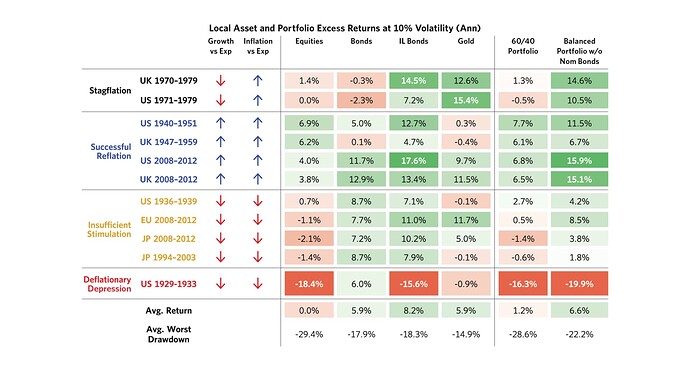 Local Asset and Portfolio Excess Returns at 10% Volatility (Ann)

| | | Growth vs Exp | Inflation vs Exp | Equities | Bonds | IL Bonds | Gold | 60/40 Portfolio | Balanced Portfolio w/o Nom Bonds |
|---|---|---|---|---|---|---|---|---|---|
| Stagflation | UK 1970-1979 | ↓ | ↑ | 1.4% | -0.3% | 14.5% | 12.6% | 1.3% | 14.6% |
| | US 1971-1979 | ↓ | ↑ | 0.0% | -2.3% | 7.2% | 15.4% | -0.5% | 10.5% |
| Successful Reflation | US 1940-1951 | ↑ | ↑ | 6.9% | 5.0% | 12.7% | 0.3% | 7.7% | 11.5% |
| | UK 1947-1959 | ↑ | ↑ | 6.2% | 0.1% | 4.7% | -0.4% | 6.1% | 6.7% |
| | US 2008-2012 | ↑ | ↑ | 4.0% | 11.7% | 17.6% | 9.7% | 6.8% | 15.9% |
| | UK 2008-2012 | ↑ | ↑ | 3.8% | 12.9% | 13.4% | 11.5% | 6.5% | 15.1% |
| Insufficient Stimulation | US 1936-1939 | ↓ | ↓ | 0.7% | 8.7% | 7.1% | -0.1% | 2.7% | 4.2% |
| | EU 2008-2012 | ↓ | ↓ | -1.1% | 7.7% | 11.0% | 11.7% | 0.5% | 8.5% |
| | JP 2008-2012 | ↓ | ↓ | -2.1% | 7.2% | 10.2% | 5.0% | -1.4% | 3.8% |
| | JP 1994-2003 | ↓ | ↓ | -1.4% | 8.7% | 7.9% | -0.1% | -0.6% | 1.8% |
| Deflationary Depression | US 1929-1933 | ↓ | ↓ | -18.4% | 6.0% | -15.6% | -0.9% | -16.3% | -19.9% |
| | Avg. Return | | | 0.0% | 5.9% | 8.2% | 5.9% | 1.2% | 6.6% |
| | Avg. Worst Drawdown | | | -29.4% | -17.9% | -18.3% | -14.9% | -28.6% | -22.2% |